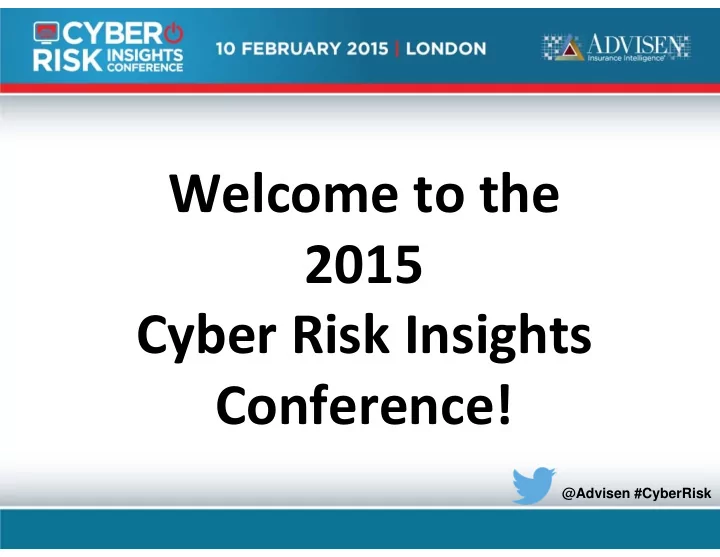 CYBER RISK INSIGHTS CONFERENCE

10 FEBRUARY 2015 | LONDON

ADVISEN Insurance Intelligence

Welcome to the 2015 Cyber Risk Insights Conference!

@Advisen #CyberRisk